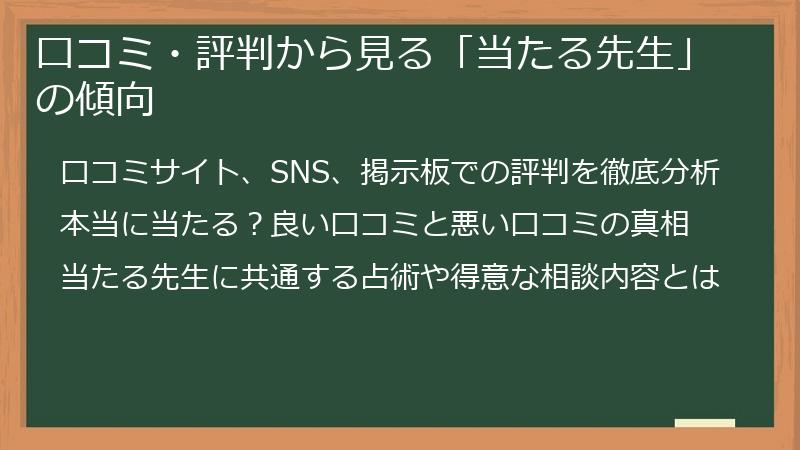 口コミ・評判から見る「当たる先生」の傾向

口コミサイト、SNS、掲示板での評判を徹底分析

本当に当たる？良い口コミと悪い口コミの真相

当たる先生に共通する占術や得意な相談内容とは